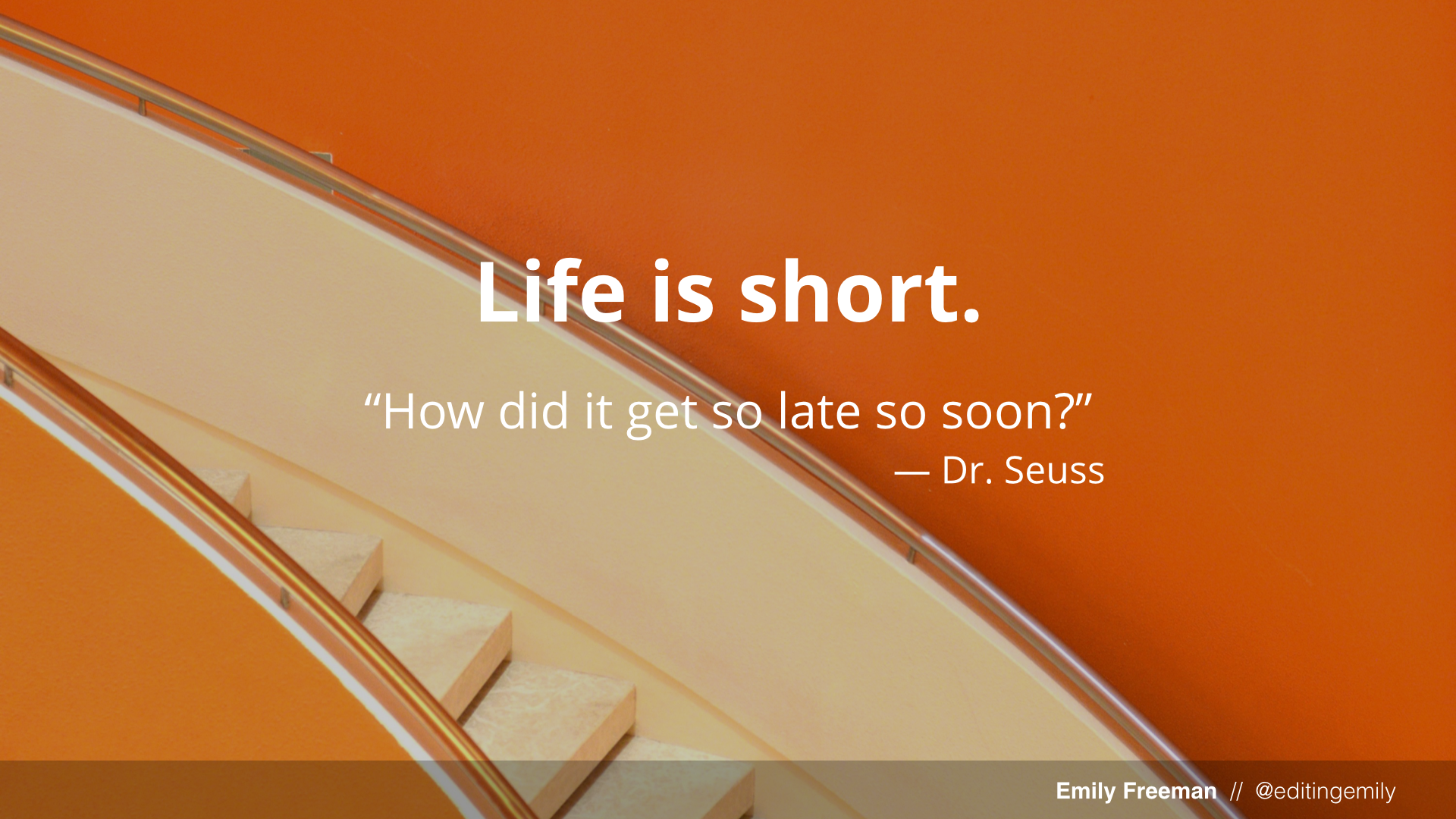 Life is short.

“How did it get so late so soon?”
— Dr. Seuss

Emily Freeman // @editingemily